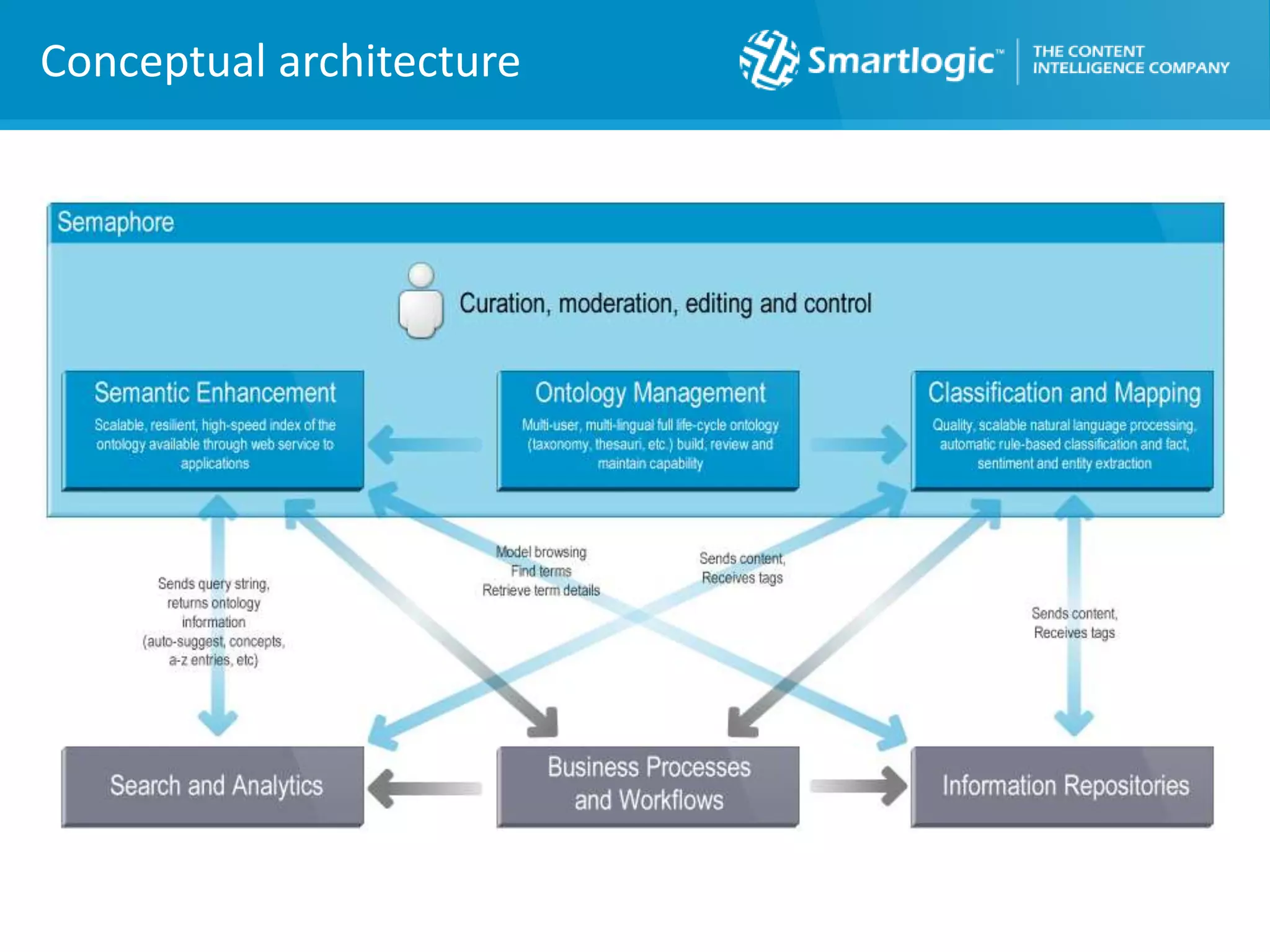 Conceptual architecture

Smartlogic™ THE CONTENT INTELLIGENCE COMPANY

Semaphore

Curation, moderation, editing and control

Semantic Enhancement

Scalable, resilient, high-speed index of the ontology available through web service to applications

Ontology Management

Multi-user, multi-lingual full life-cycle ontology (taxonomy, thesauri, etc.) build, review and maintain capability

Classification and Mapping

Quality, scalable natural language processing, automatic rule-based classification and fact, sentiment and entity extraction

Sends query string, returns ontology information (auto-suggest, concepts, a-z entries, etc)

Model browsing
Find terms
Retrieve term details

Sends content, Receives tags

Sends content, Receives tags

Search and Analytics

Business Processes and Workflows

Information Repositories